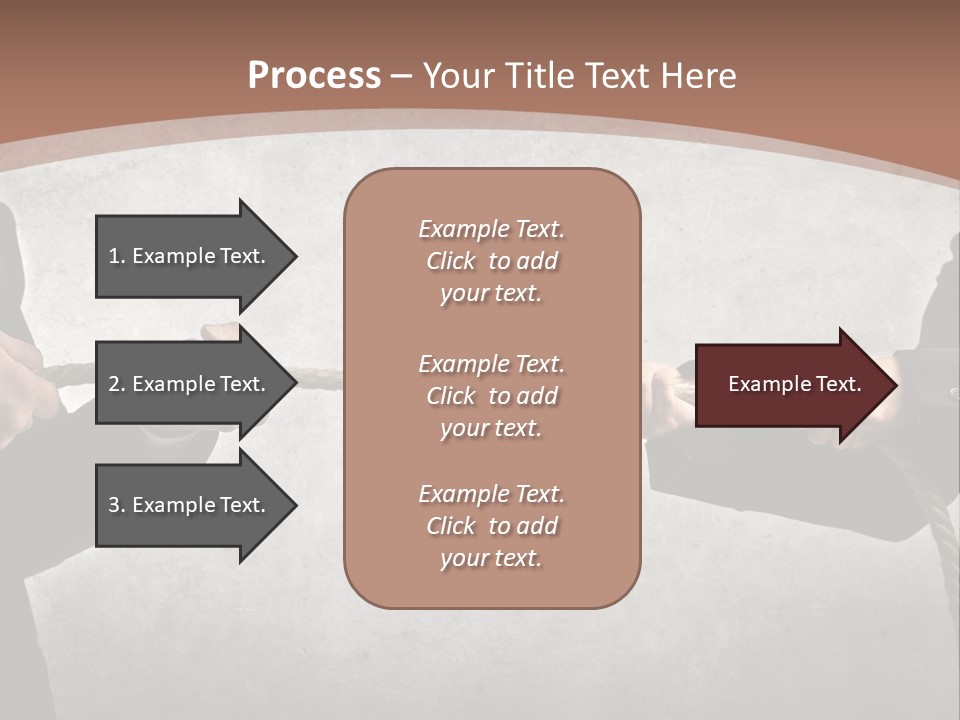 Process – Your Title Text Here

1. Example Text.

2. Example Text.

3. Example Text.

Example Text. Click to add your text.

Example Text. Click to add your text.

Example Text. Click to add your text.

Example Text.